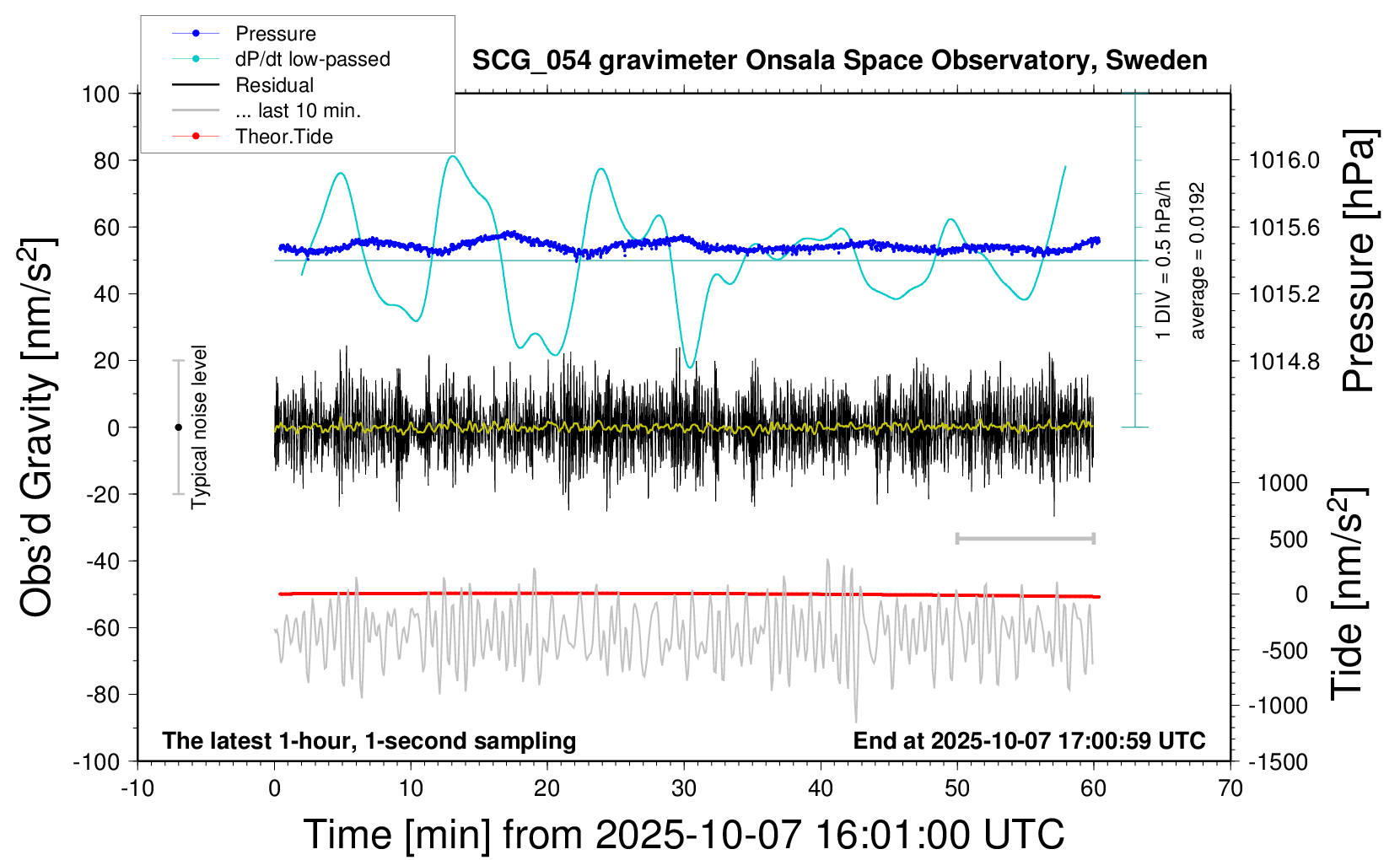 Pressure
dP/dt low-passed
Residual
... last 10 min.
Theor.Tide

SCG_054 gravimeter Onsala Space Observatory, Sweden

Obs'd Gravity [nm/s$^2$]

100
80
60
40
20
0
-20
-40
-60
-80
-100

Typical noise level

1 DIV = 0.5 hPa/h
average = 0.0192

Pressure [hPa]

1016.0
1015.6
1015.2
1014.8

Tide [nm/s$^2$]

1000
500
0
-500
-1000
-1500

The latest 1-hour, 1-second sampling
End at 2025-10-07 17:00:59 UTC

-10
0
10
20
30
40
50
60
70

Time [min] from 2025-10-07 16:01:00 UTC